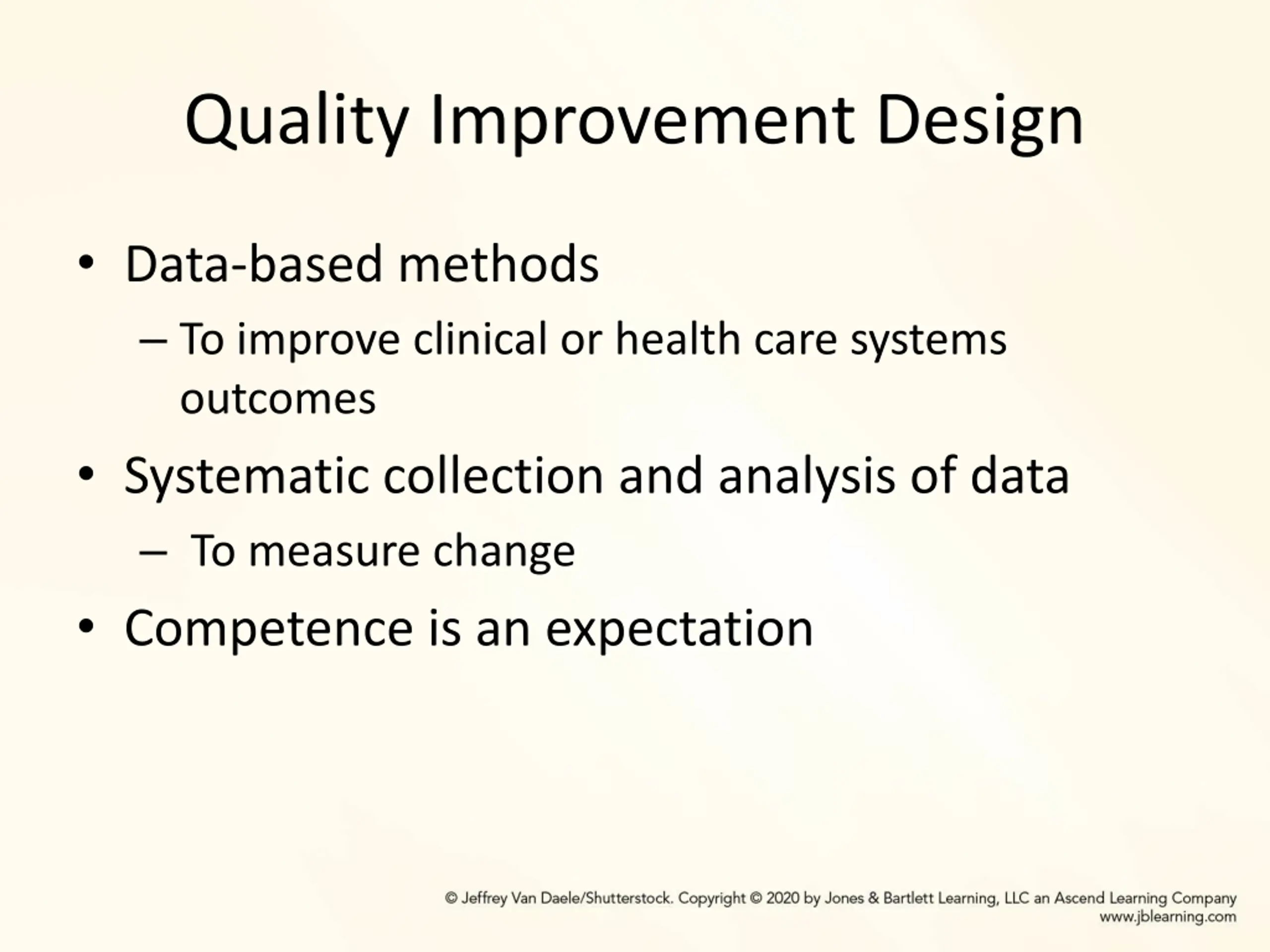 Quality Improvement Design

• Data-based methods

– To improve clinical or health care systems outcomes

• Systematic collection and analysis of data

– To measure change

• Competence is an expectation

© Jeffrey Van Daele/Shutterstock. Copyright © 2020 by Jones & Bartlett Learning, LLC an Ascend Learning Company
www.jblearning.com